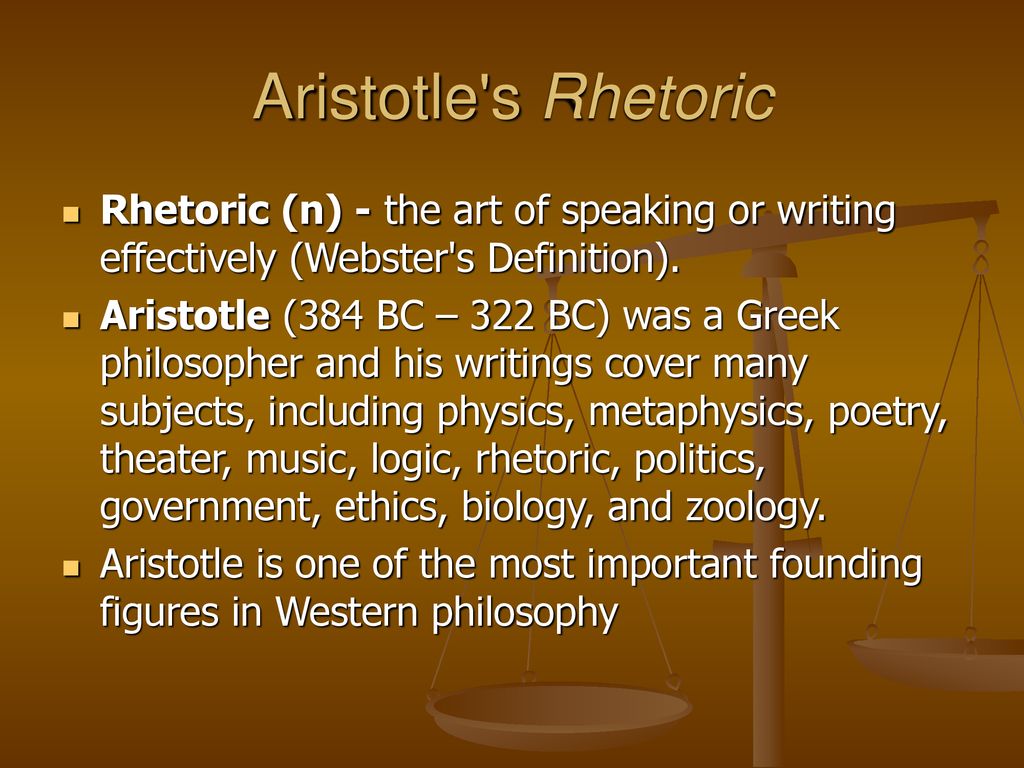 Aristotle's Rhetoric

- Rhetoric (n) - the art of speaking or writing effectively (Webster's Definition).
- Aristotle (384 BC – 322 BC) was a Greek philosopher and his writings cover many subjects, including physics, metaphysics, poetry, theater, music, logic, rhetoric, politics, government, ethics, biology, and zoology.
- Aristotle is one of the most important founding figures in Western philosophy